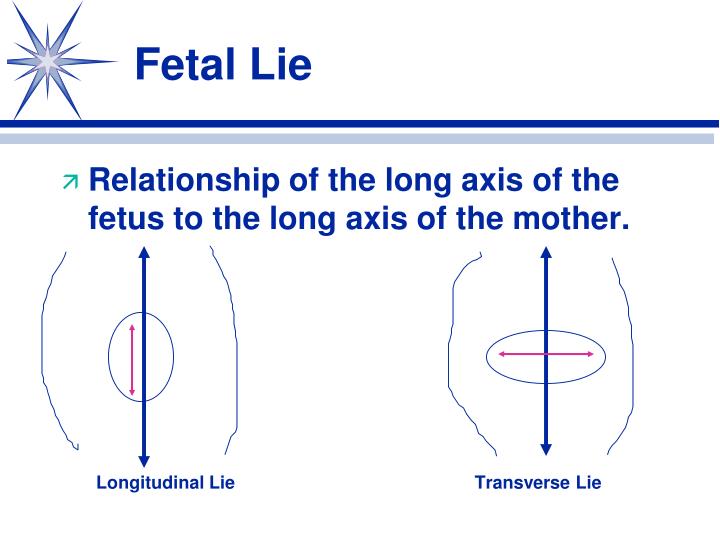 Fetal Lie

Relationship of the long axis of the fetus to the long axis of the mother.

Longitudinal Lie

Transverse Lie